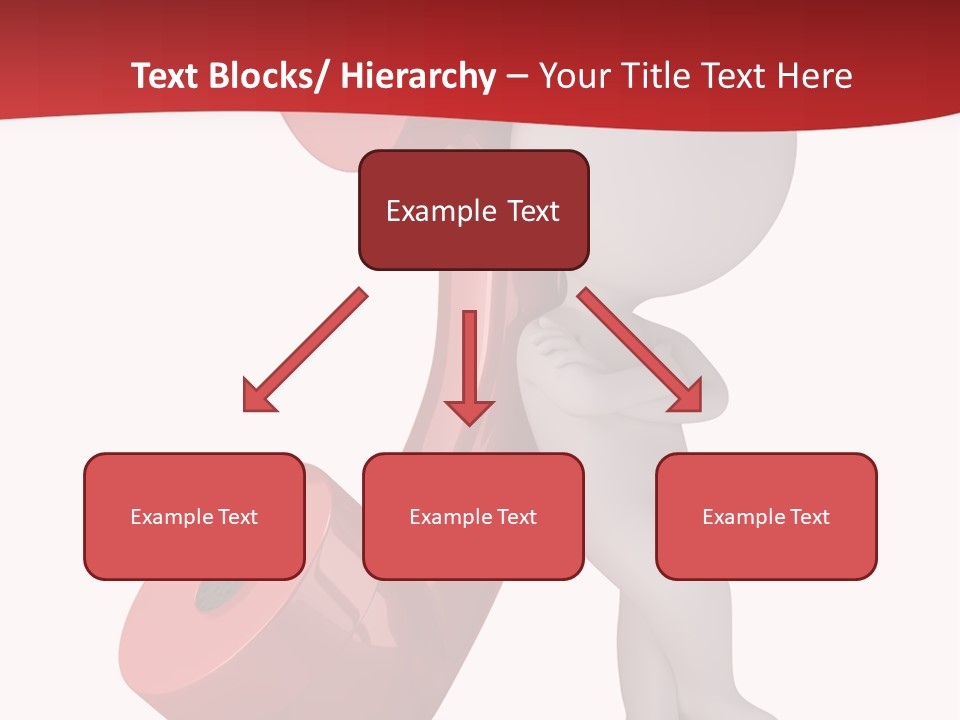 Text Blocks/ Hierarchy – Your Title Text Here

Example Text

Example Text

Example Text

Example Text